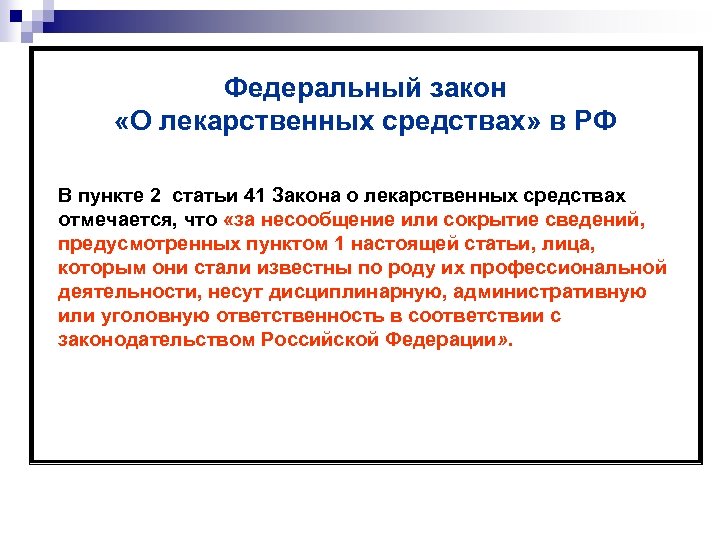 Федеральный закон
«О лекарственных средствах» в РФ

В пункте 2 статьи 41 Закона о лекарственных средствах отмечается, что «за несообщение или сокрытие сведений, предусмотренных пунктом 1 настоящей статьи, лица, которым они стали известны по роду их профессиональной деятельности, несут дисциплинарную, административную или уголовную ответственность в соответствии с законодательством Российской Федерации».